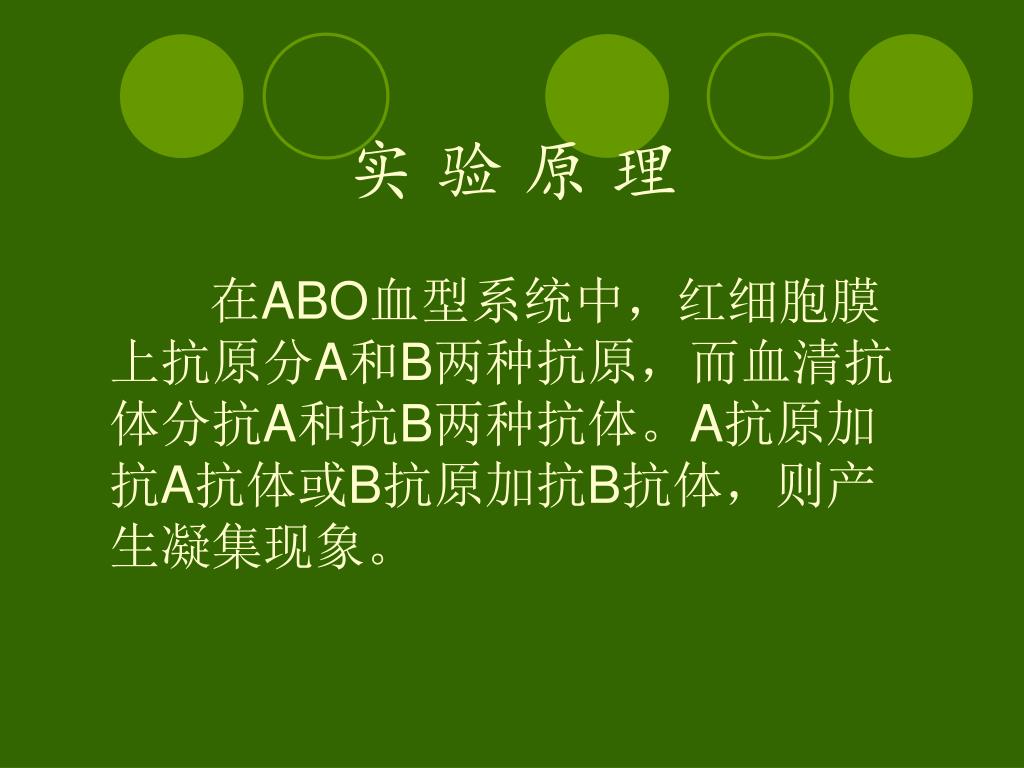 实 验 原 理

在ABO血型系统中，红细胞膜上抗原分A和B两种抗原，而血清抗体分抗A和抗B两种抗体。A抗原加抗A抗体或B抗原加抗B抗体，则产生凝集现象。